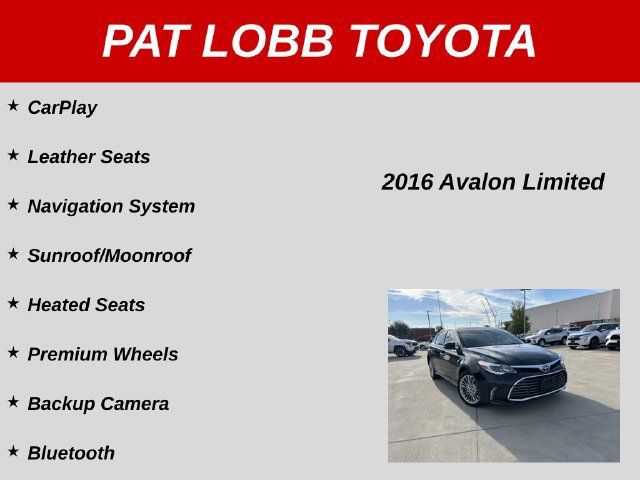 PAT LOBB TOYOTA

★ CarPlay

★ Leather Seats

★ Navigation System

★ Sunroof/Moonroof

★ Heated Seats

★ Premium Wheels

★ Backup Camera

★ Bluetooth

2016 Avalon Limited